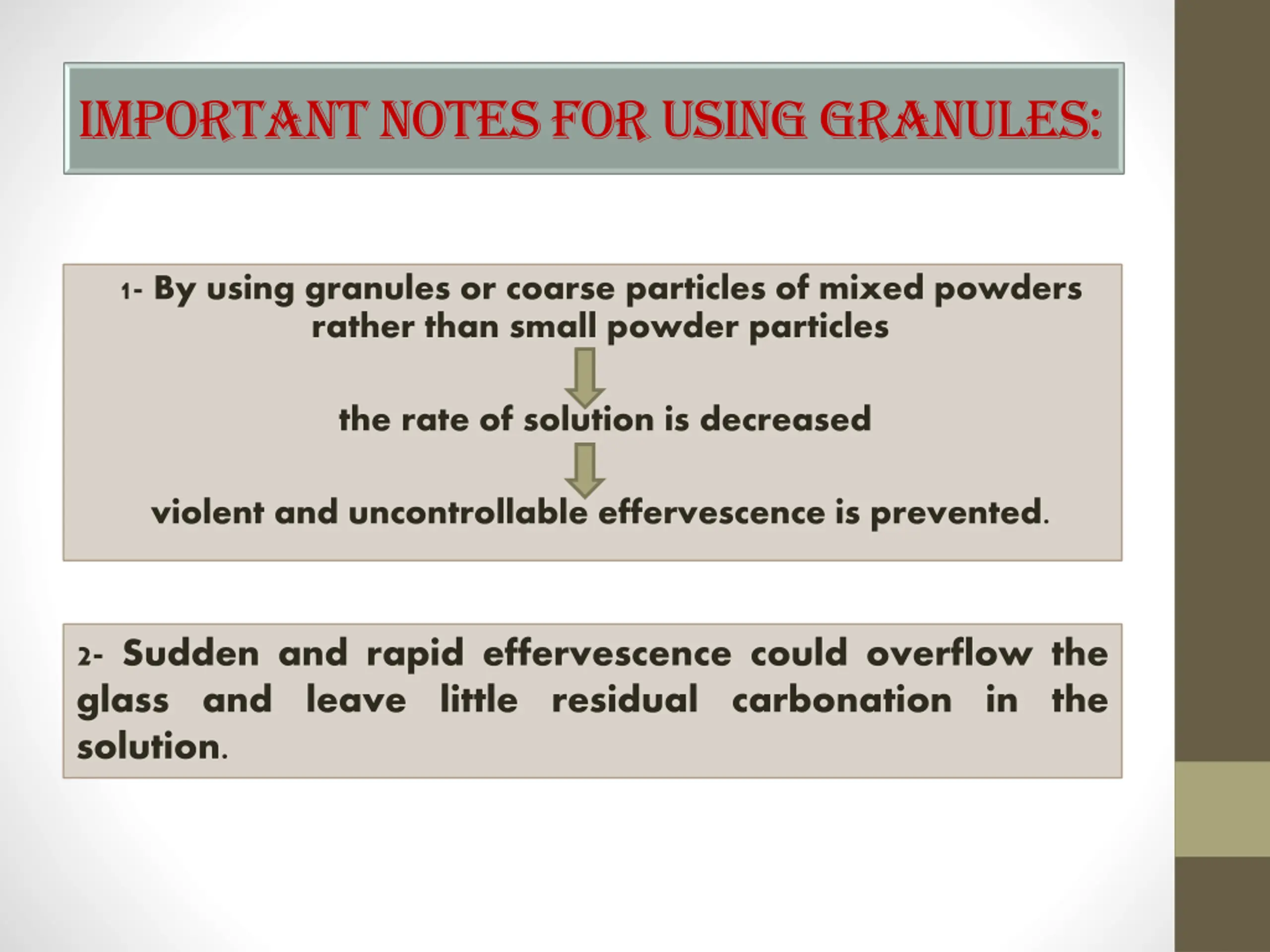 IMPORTANT NOTES FOR USING GRANULES:

1- By using granules or coarse particles of mixed powders rather than small powder particles

the rate of solution is decreased

violent and uncontrollable effervescence is prevented.

2- Sudden and rapid effervescence could overflow the glass and leave little residual carbonation in the solution.